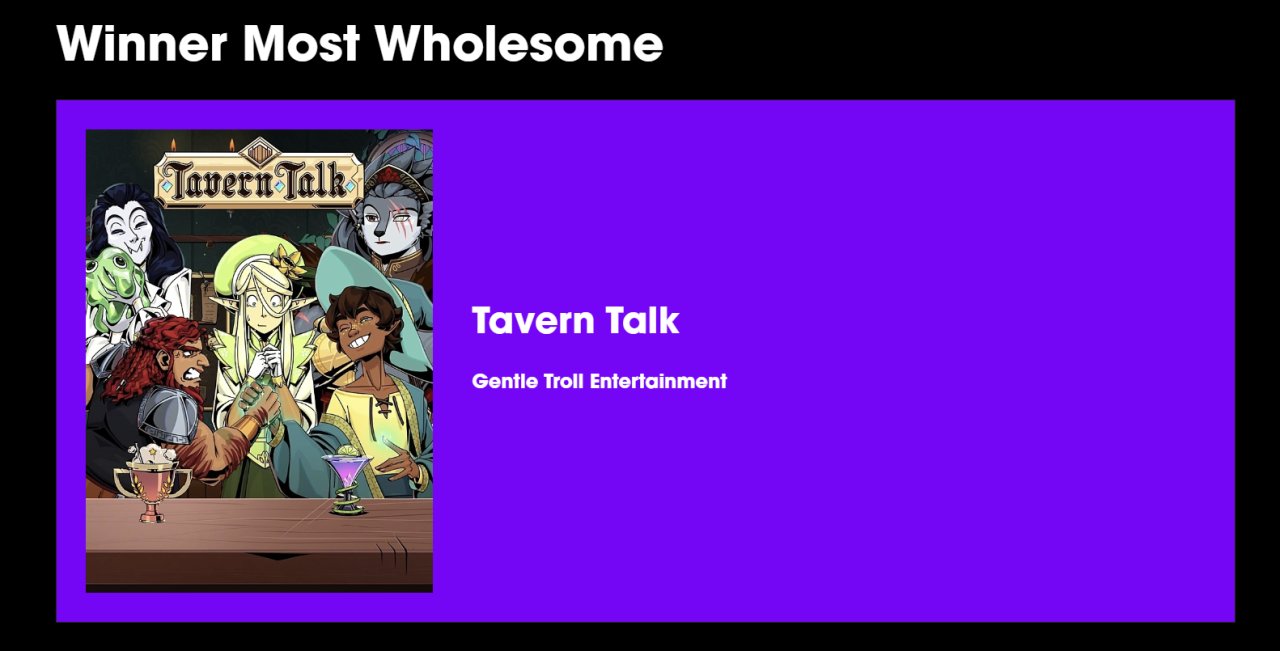 Winner Most Wholesome

Tavern Talk

Tavern Talk

Gentle Troll Entertainment